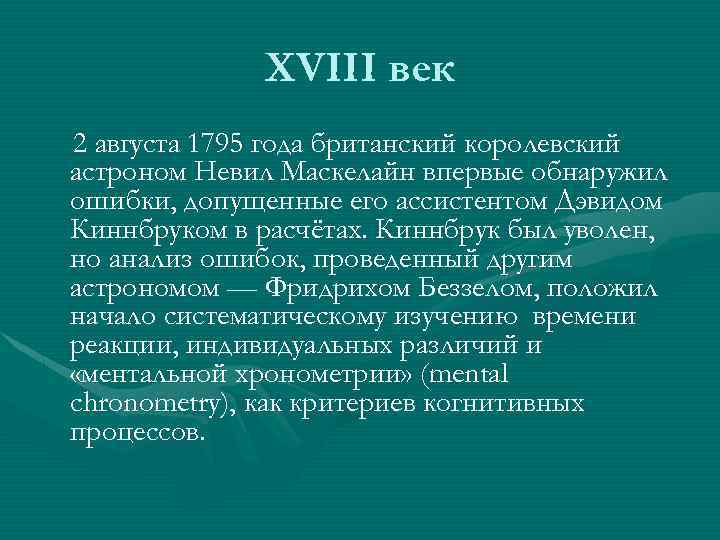 XVIII век

2 августа 1795 года британский королевский астроном Невил Маскелайн впервые обнаружил ошибки, допущенные его ассистентом Дэвидом Киннбруком в расчётах. Киннбрук был уволен, но анализ ошибок, проведенный другим астрономом — Фридрихом Беззелом, положил начало систематическому изучению времени реакции, индивидуальных различий и «ментальной хронометрии» (mental chronometry), как критериев когнитивных процессов.